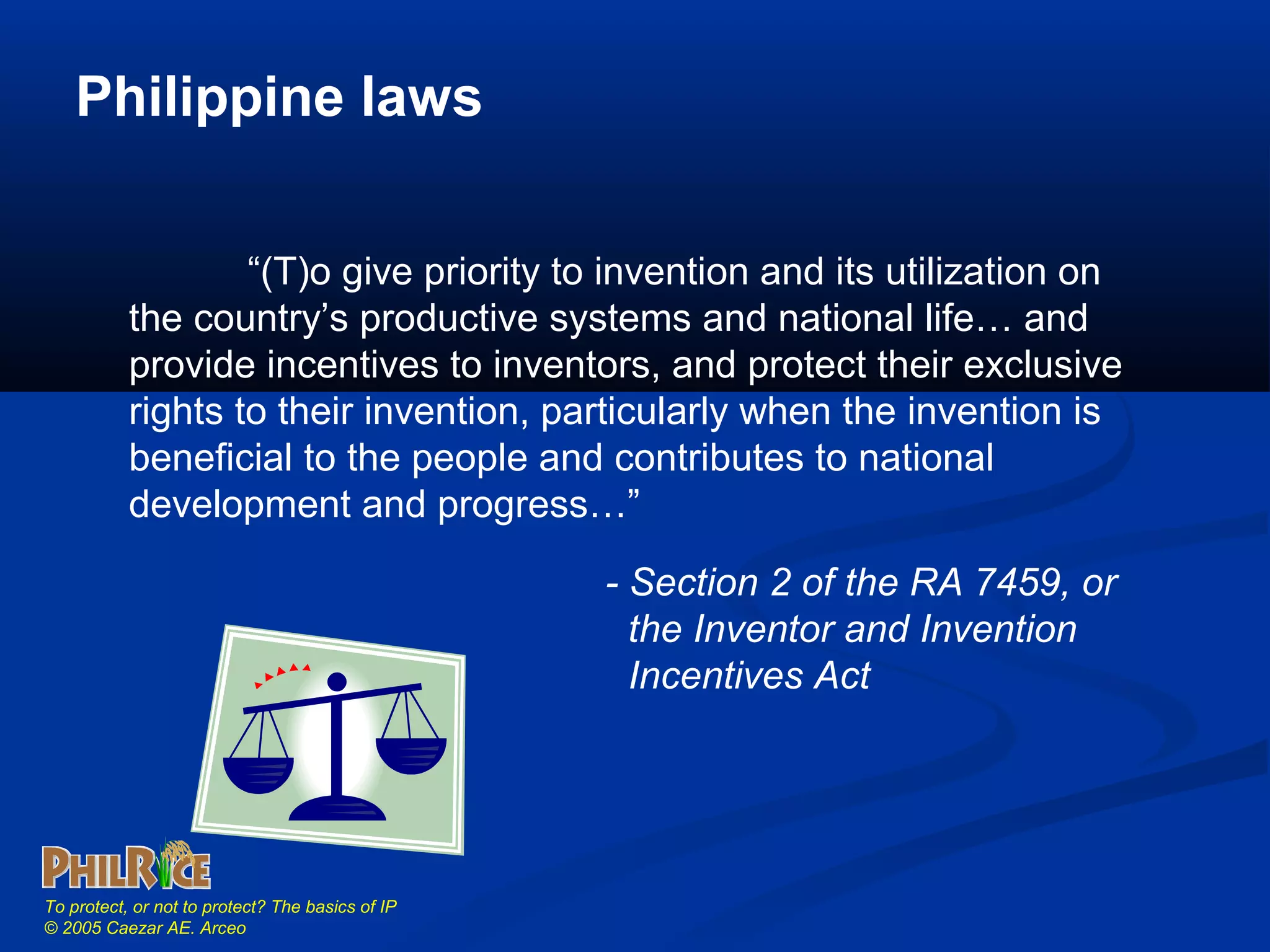 Philippine laws

“(T)o give priority to invention and its utilization on the country’s productive systems and national life… and provide incentives to inventors, and protect their exclusive rights to their invention, particularly when the invention is beneficial to the people and contributes to national development and progress…”

- Section 2 of the RA 7459, or the Inventor and Invention Incentives Act

PHILRICE

To protect, or not to protect? The basics of IP
© 2005 Caezar AE. Arceo